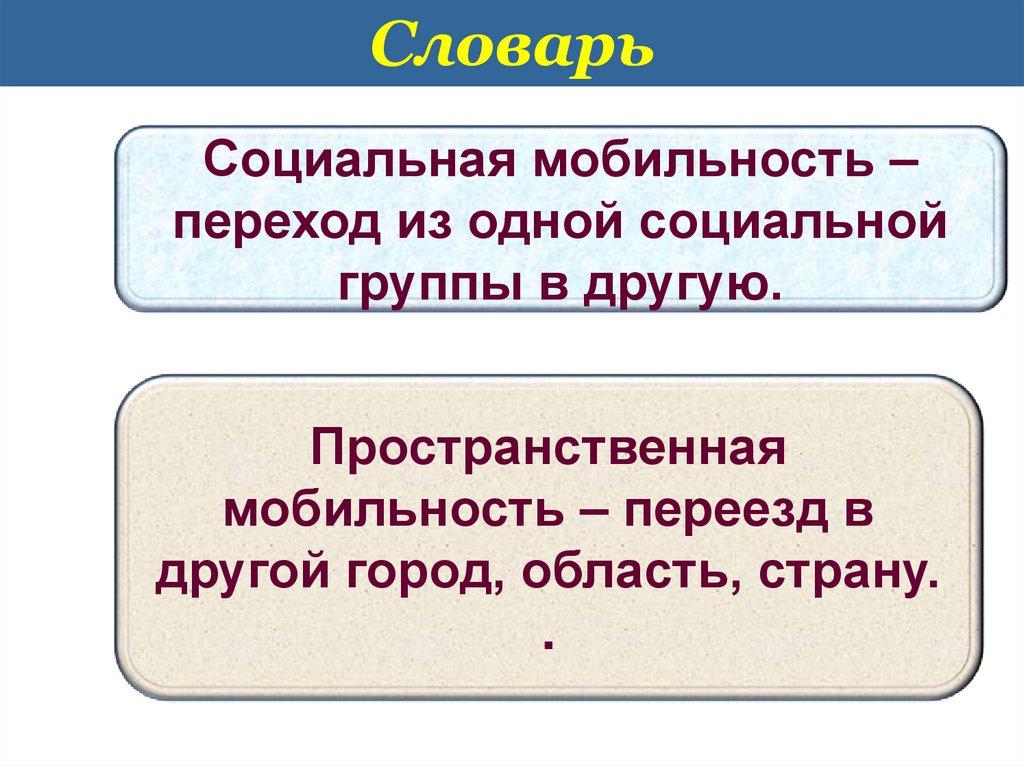 Словарь

Социальная мобильность – переход из одной социальной группы в другую.

Пространственная мобильность – переезд в другой город, область, страну.
.